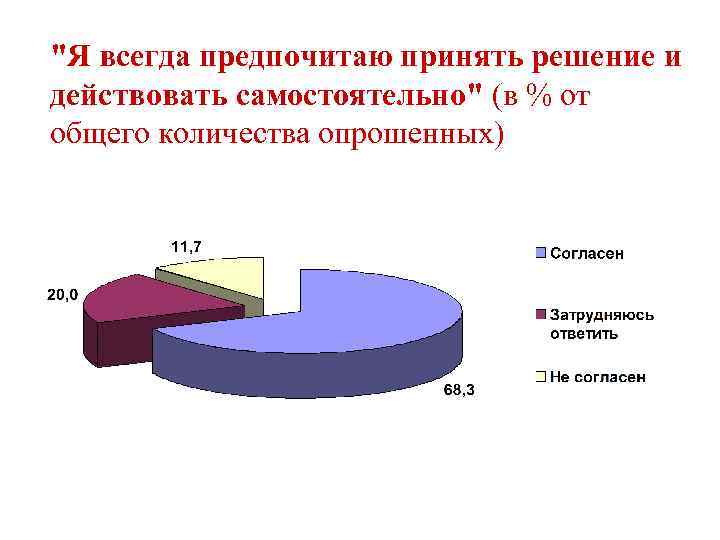 "Я всегда предпочитаю принять решение и действовать самостоятельно" (в % от общего количества опрошенных)

11,7

20,0

68,3

Согласен

Затрудняюсь ответить

Не согласен